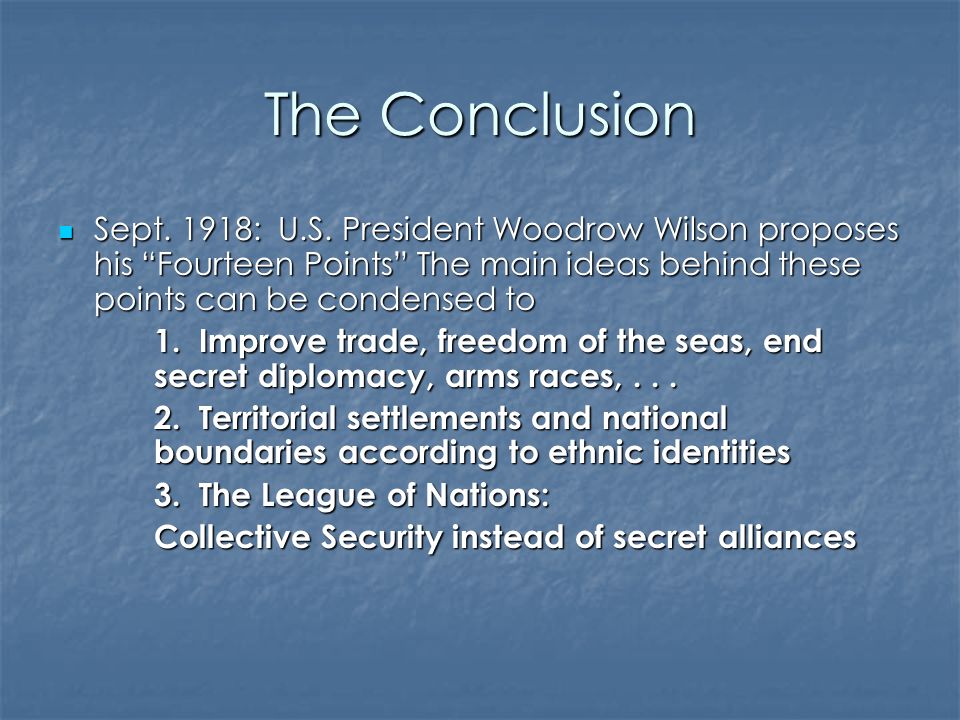 The Conclusion

Sept. 1918: U.S. President Woodrow Wilson proposes his “Fourteen Points” The main ideas behind these points can be condensed to

1. Improve trade, freedom of the seas, end secret diplomacy, arms races, . . .

2. Territorial settlements and national boundaries according to ethnic identities

3. The League of Nations:

Collective Security instead of secret alliances